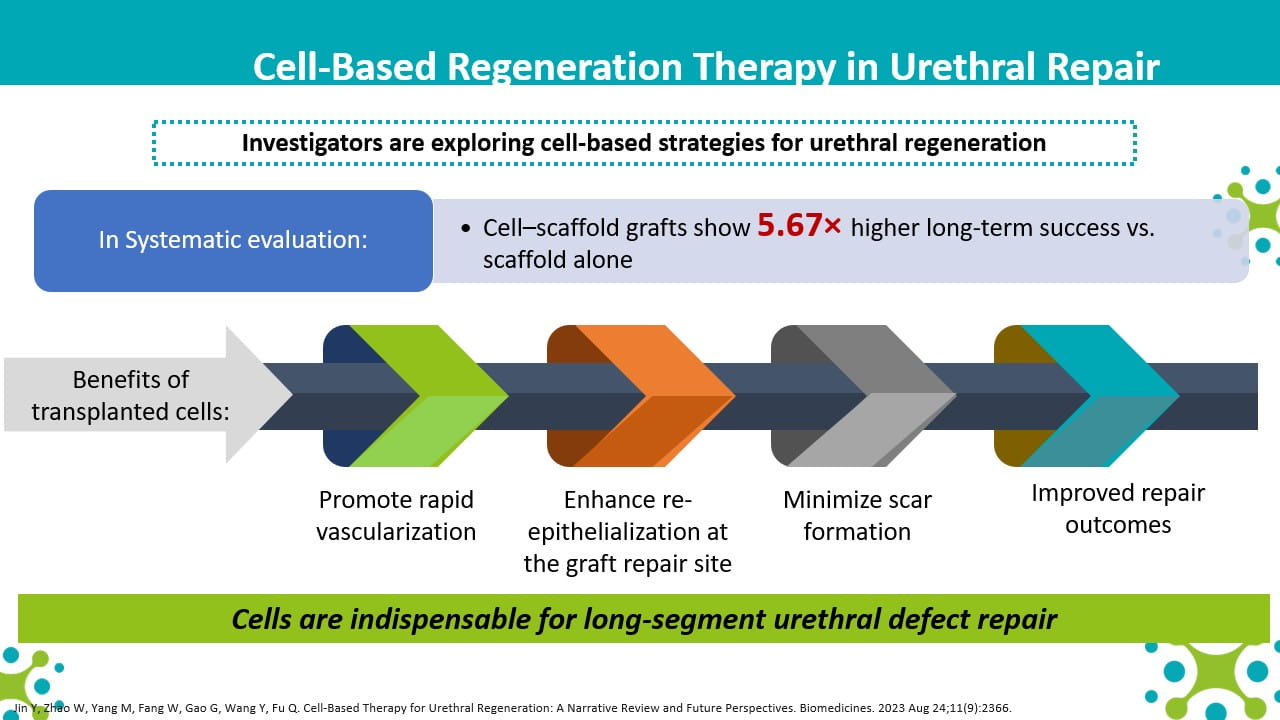 Cell-Based Regeneration Therapy in Urethral Repair

Investigators are exploring cell-based strategies for urethral regeneration

In Systematic evaluation:

• Cell–scaffold grafts show 5.67× higher long-term success vs. scaffold alone

Benefits of transplanted cells:

Promote rapid vascularization

Enhance re-epithelialization at the graft repair site

Minimize scar formation

Improved repair outcomes

Cells are indispensable for long-segment urethral defect repair

Jin Y, Zhao W, Yang M, Fang W, Gao G, Wang Y, Fu Q. Cell-Based Therapy for Urethral Regeneration: A Narrative Review and Future Perspectives. Biomedicines. 2023 Aug 24;11(9):2366.